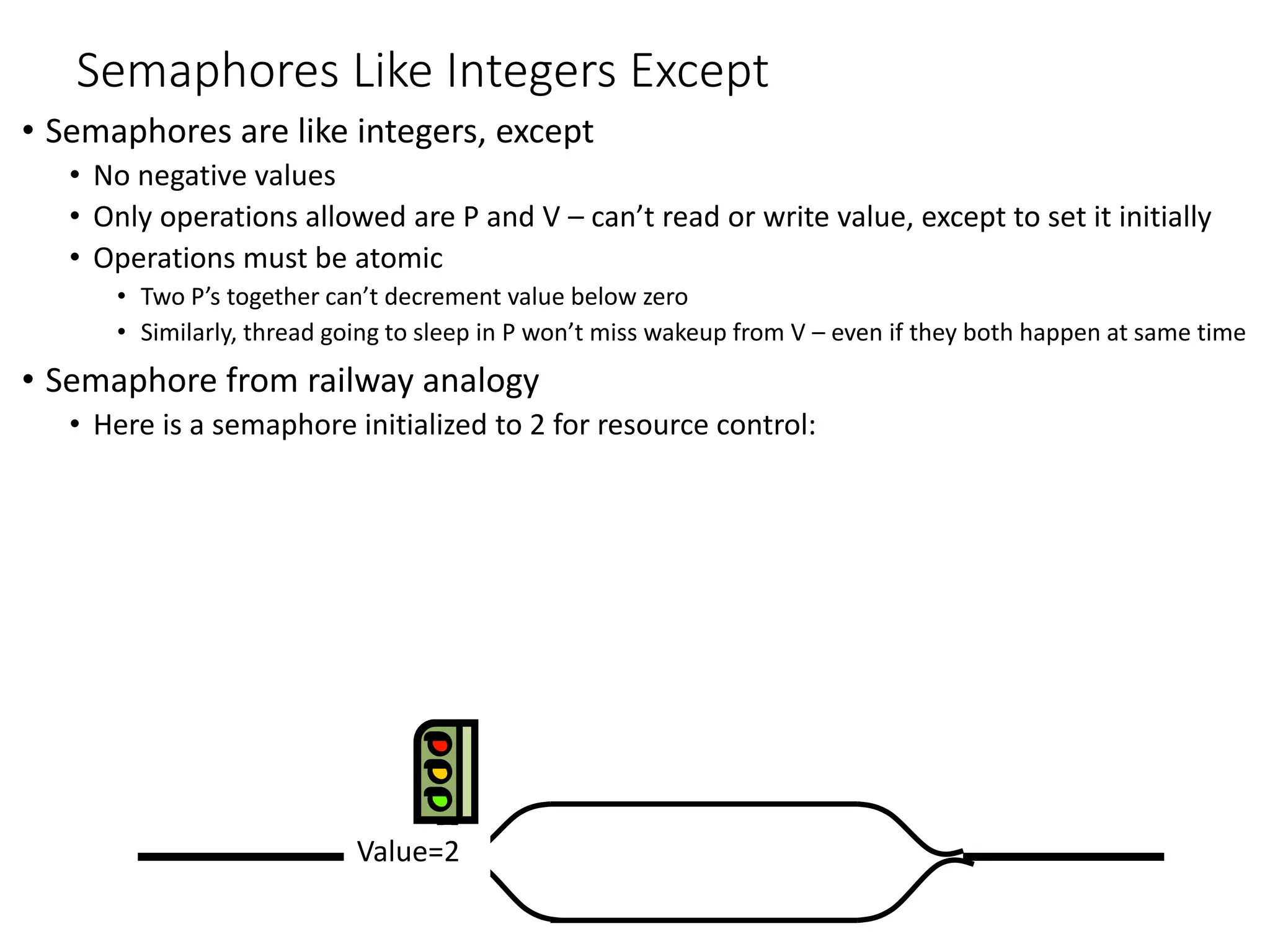 Semaphores Like Integers Except

• Semaphores are like integers, except
  • No negative values
  • Only operations allowed are P and V – can’t read or write value, except to set it initially
  • Operations must be atomic
    • Two P’s together can’t decrement value below zero
    • Similarly, thread going to sleep in P won’t miss wakeup from V – even if they both happen at same time
• Semaphore from railway analogy
  • Here is a semaphore initialized to 2 for resource control:

Value=2